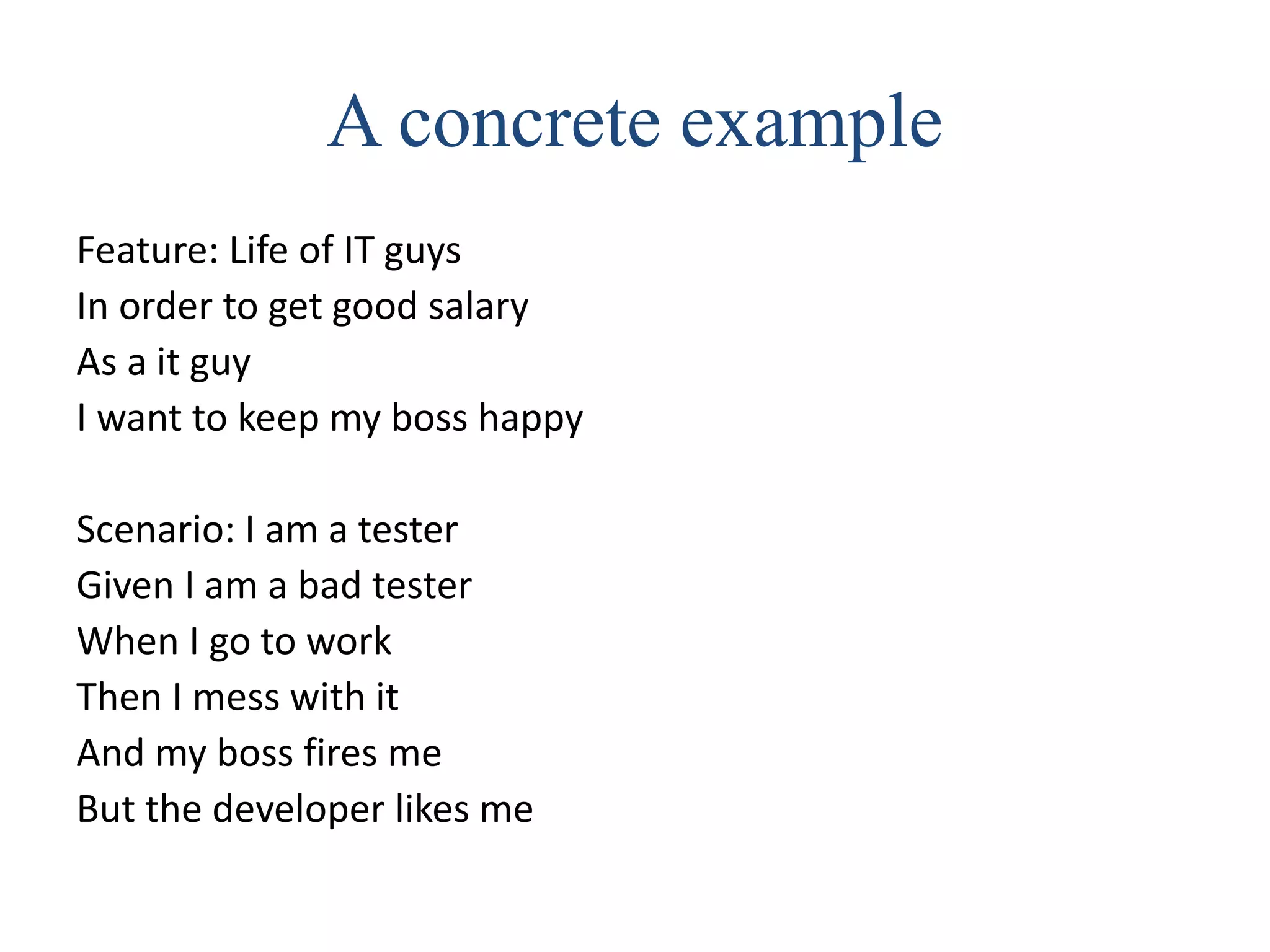 A concrete example

Feature: Life of IT guys
In order to get good salary
As a it guy
I want to keep my boss happy

Scenario: I am a tester
Given I am a bad tester
When I go to work
Then I mess with it
And my boss fires me
But the developer likes me